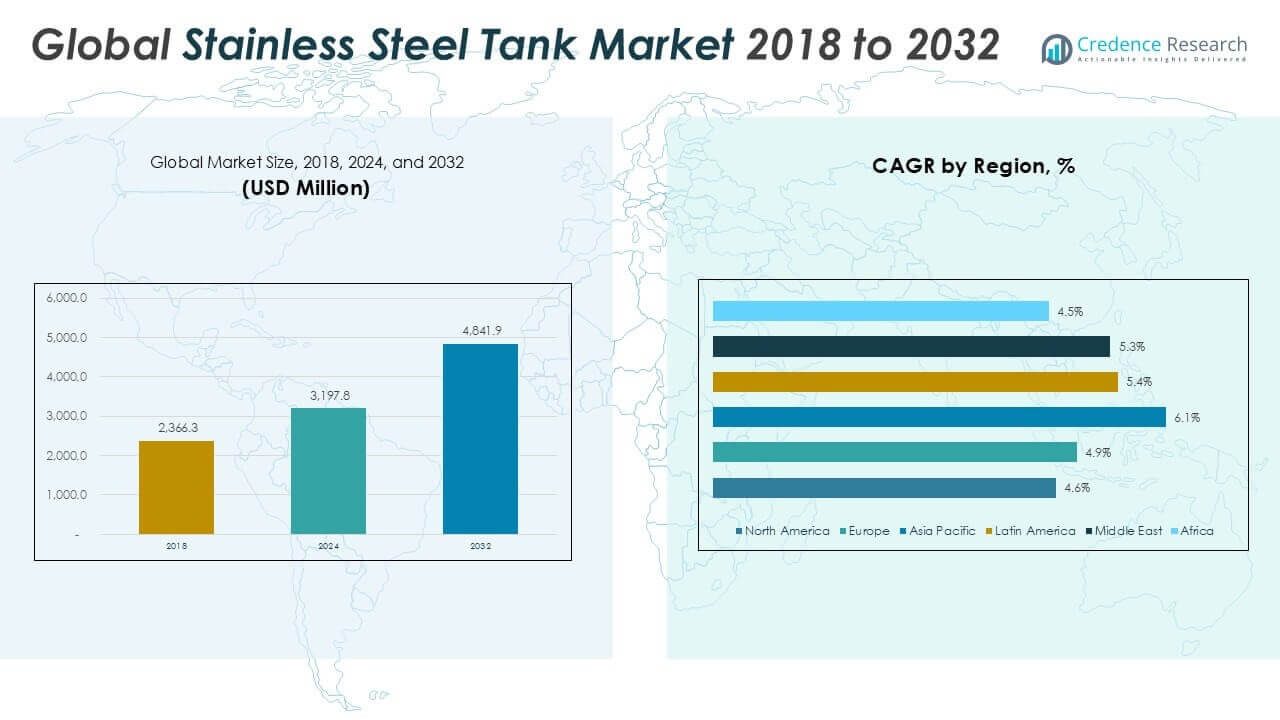 Global Stainless Steel Tank Market 2018 to 2032

Credence Research
Actionable Insights Delivered

Global Market Size, 2018, 2024, and 2032
(USD Million)

6,000.0
5,000.0
4,000.0
3,000.0
2,000.0
1,000.0
-

2,366.3
3,197.8
4,841.9

2018
2024
2032

CAGR by Region, %

4.5%
5.3%
5.4%
6.1%
4.9%
4.6%

North America
Europe
Asia Pacific
Latin America
Middle East
Africa